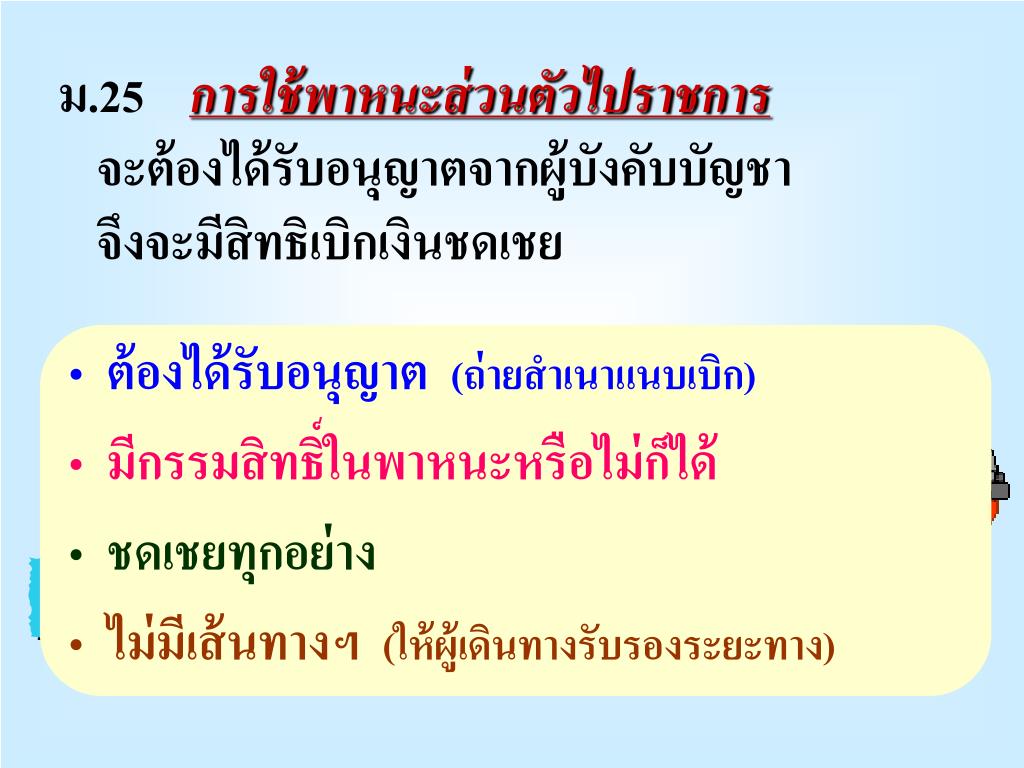 ม.25 การใช้พาหนะส่วนตัวไปราชการ จะต้องได้รับอนุญาตจากผู้บังคับบัญชา จึงจะมีสิทธิเบิกเงินชดเชย

• ต้องได้รับอนุญาต (ถ่ายสำเนาแนบเบิก)

• มีกรรมสิทธิ์ในพาหนะหรือไม่ก็ได้

• ชดเชยทุกอย่าง

• ไม่มีเส้นทางฯ (ให้ผู้เดินทางรับรองระยะทาง)